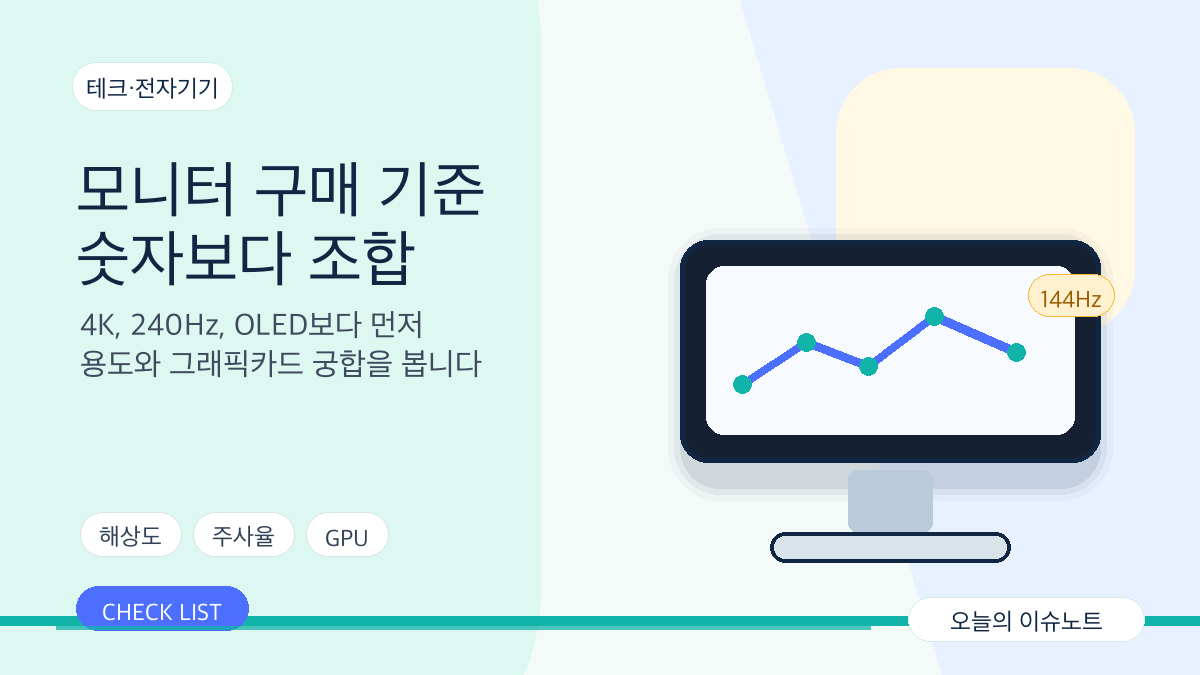 테크·전자기기

모니터 구매 기준
숫자보다 조합

4K, 240Hz, OLED보다 먼저
용도와 그래픽카드 궁합을 봅니다

144Hz

해상도
주사율
GPU

CHECK LIST

오늘의 이슈노트